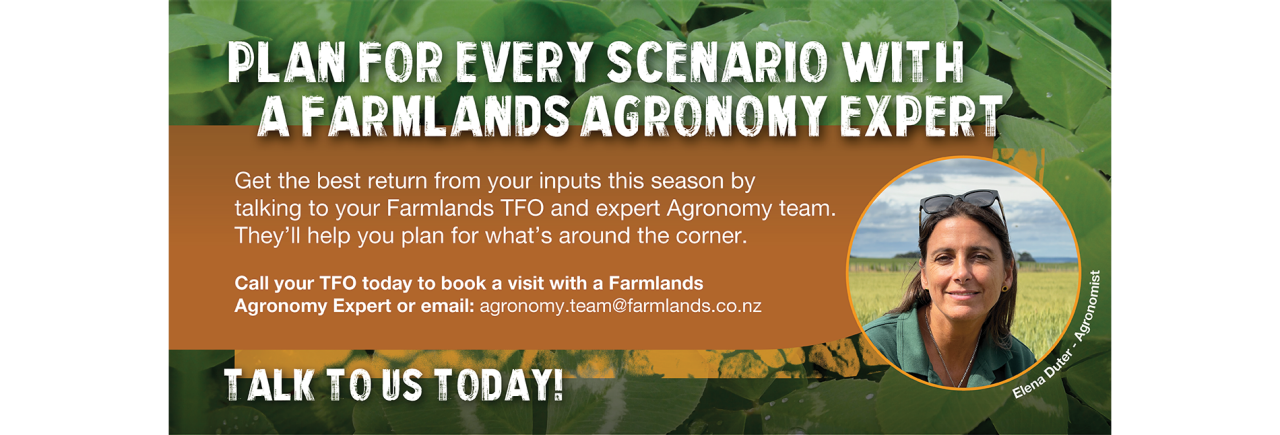 PLAN FOR EVERY SCENARIO WITH A FARMLANDS AGRONOMY EXPERT

Get the best return from your inputs this season by talking to your Farmlands TFO and expert Agronomy team. They'll help you plan for what's around the corner.

Call your TFO today to book a visit with a Farmlands Agronomy Expert or email: agronomy.team@farmlands.co.nz

TALK TO US TODAY!

Elena Duter - Agronomist